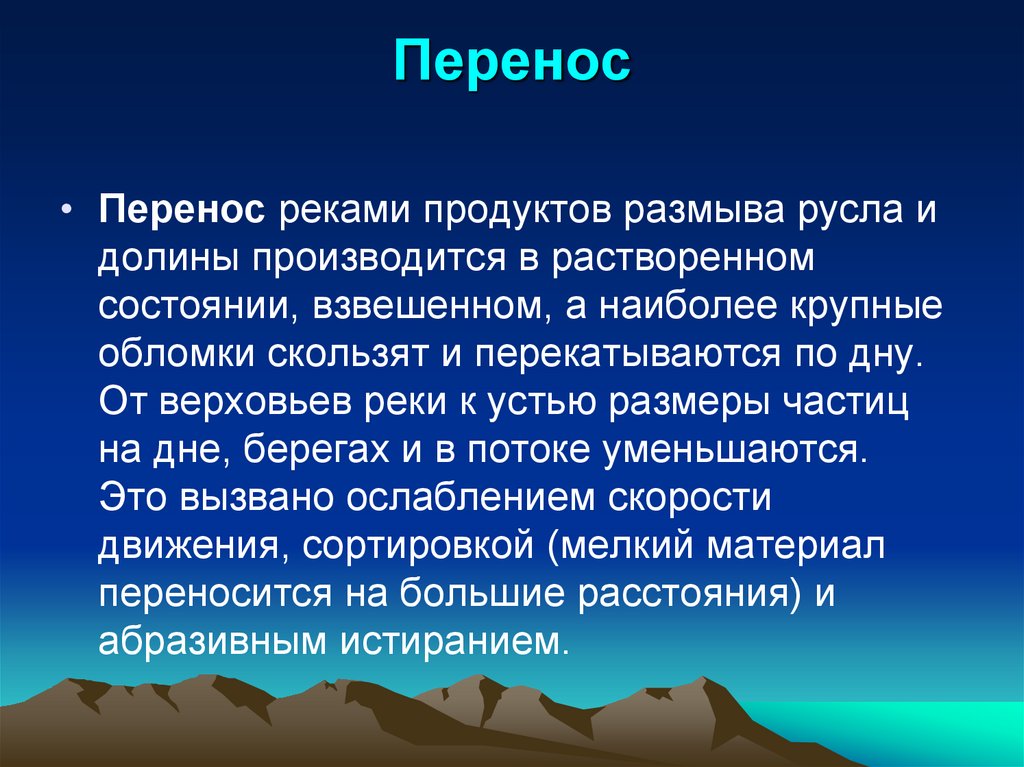 Перенос

• Перенос реками продуктов размыва русла и долины производится в растворенном состоянии, взвешенном, а наиболее крупные обломки скользят и перекатываются по дну. От верховьев реки к устью размеры частиц на дне, берегах и в потоке уменьшаются. Это вызвано ослаблением скорости движения, сортировкой (мелкий материал переносится на большие расстояния) и абразивным истиранием.